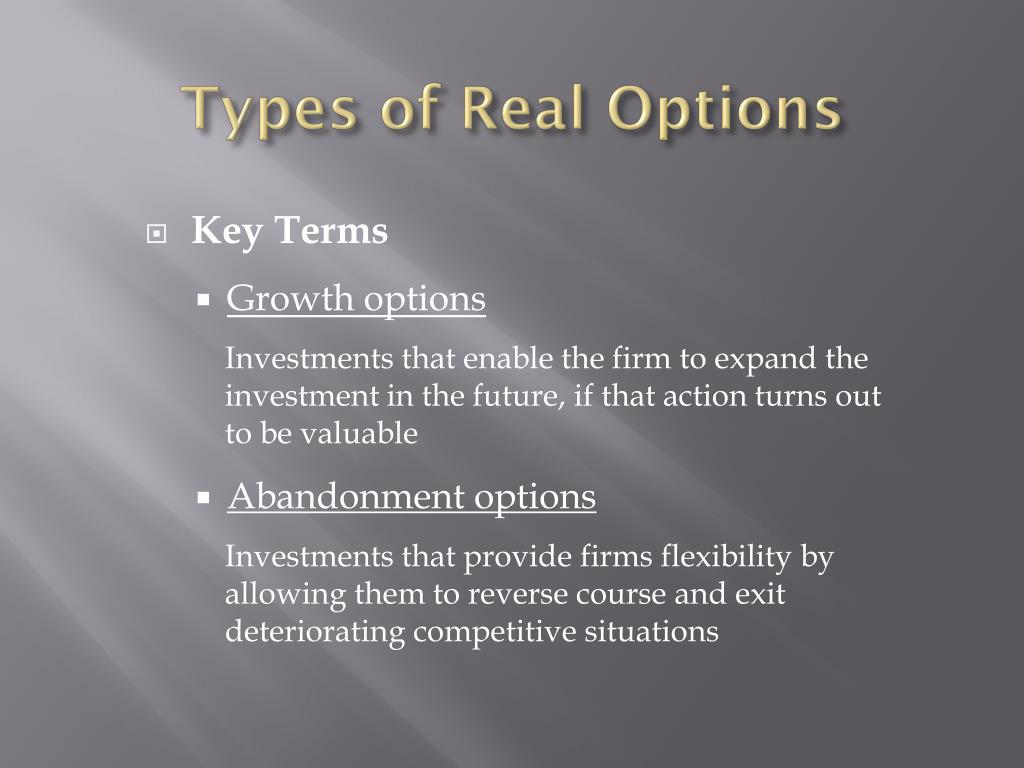 Types of Real Options

Key Terms

Growth options

Investments that enable the firm to expand the investment in the future, if that action turns out to be valuable

Abandonment options

Investments that provide firms flexibility by allowing them to reverse course and exit deteriorating competitive situations